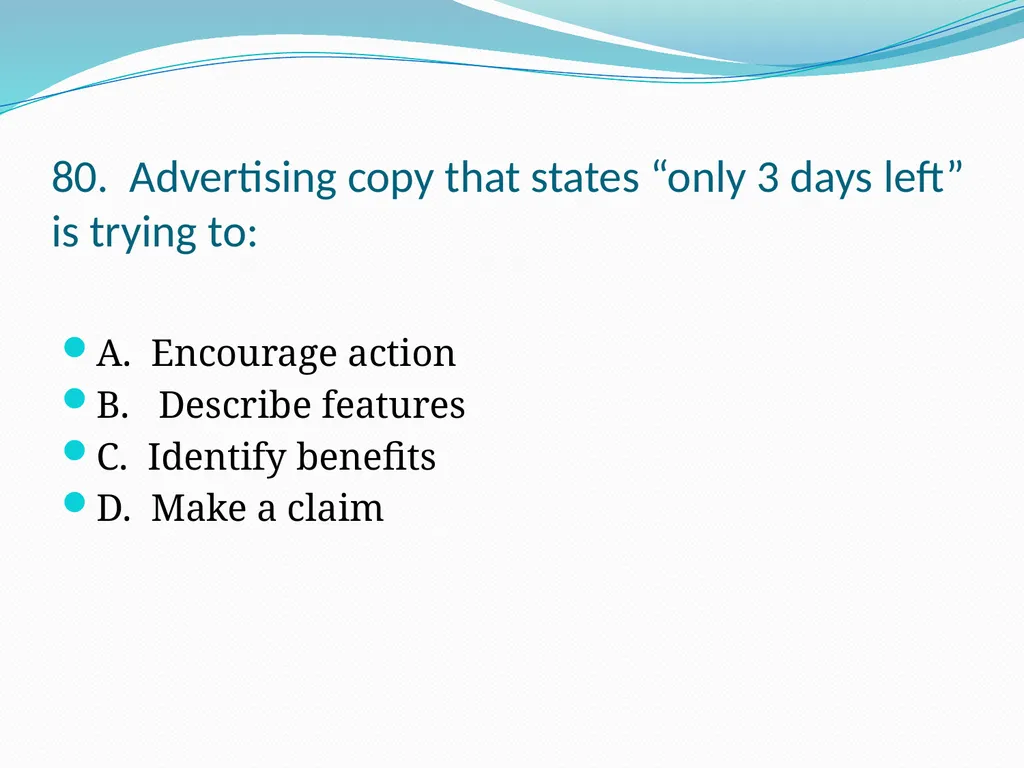 80. Advertising copy that states “only 3 days left” is trying to:

A. Encourage action
B. Describe features
C. Identify benefits
D. Make a claim